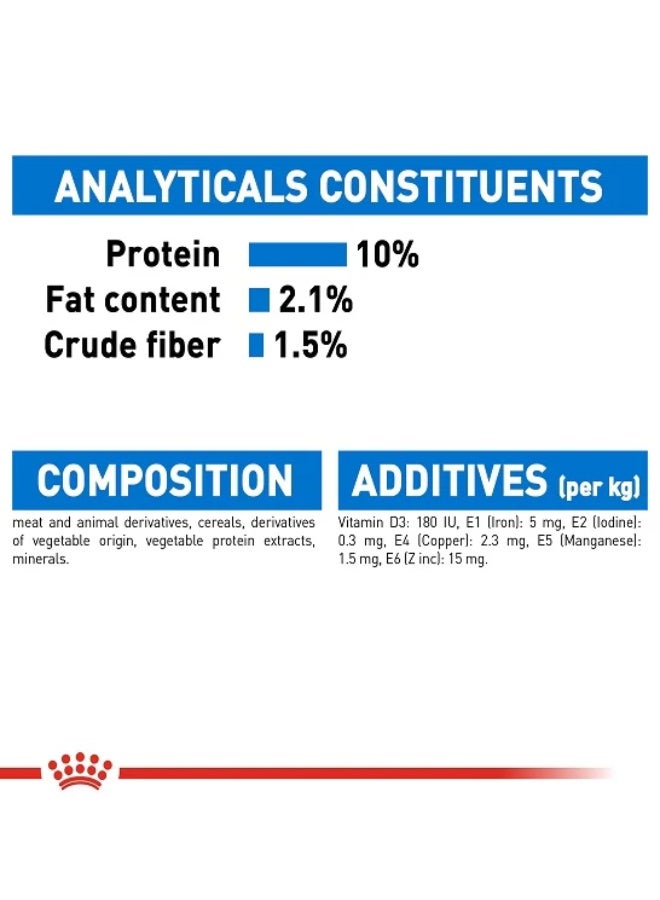 ANALYTICALS CONSTITUENTS

Protein 10%
Fat content 2.1%
Crude fiber 1.5%

COMPOSITION

meat and animal derivatives, cereals, derivatives of vegetable origin, vegetable protein extracts, minerals.

ADDITIVES (per kg)

Vitamin D3: 180 IU, E1 (Iron): 5 mg, E2 (Iodine): 0.3 mg, E4 (Copper): 2.3 mg, E5 (Manganese): 1.5 mg, E6 (Z inc): 15 mg.